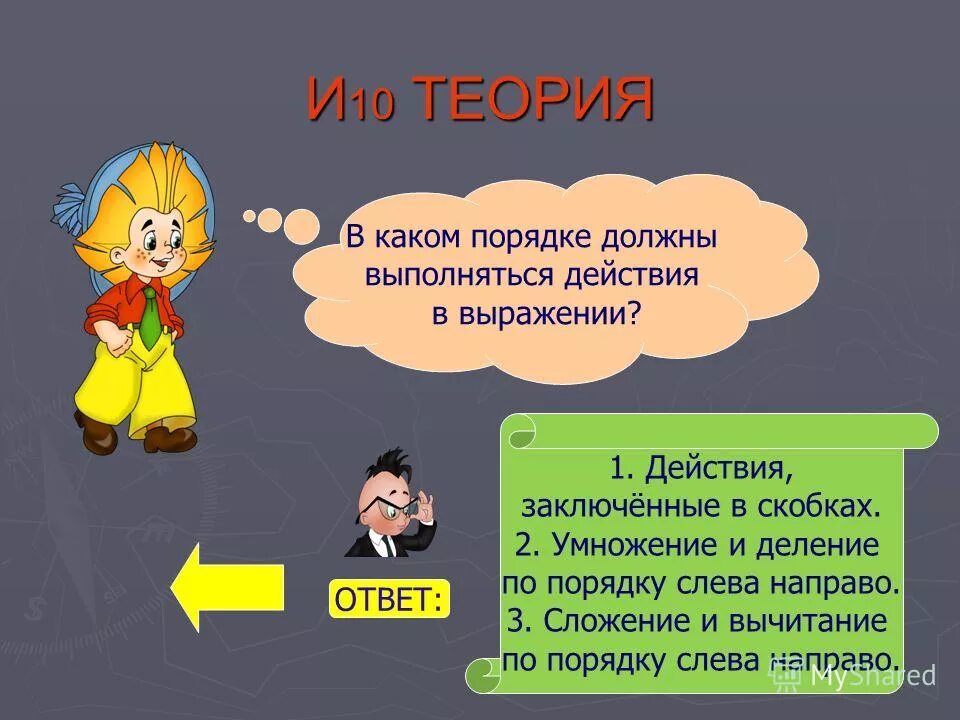 И10 ТЕОРИЯ

В каком порядке должны выполняться действия в выражении?

ОТВЕТ:

1. Действия, заключённые в скобках.
2. Умножение и деление по порядку слева направо.
3. Сложение и вычитание по порядку слева направо.

MyShared